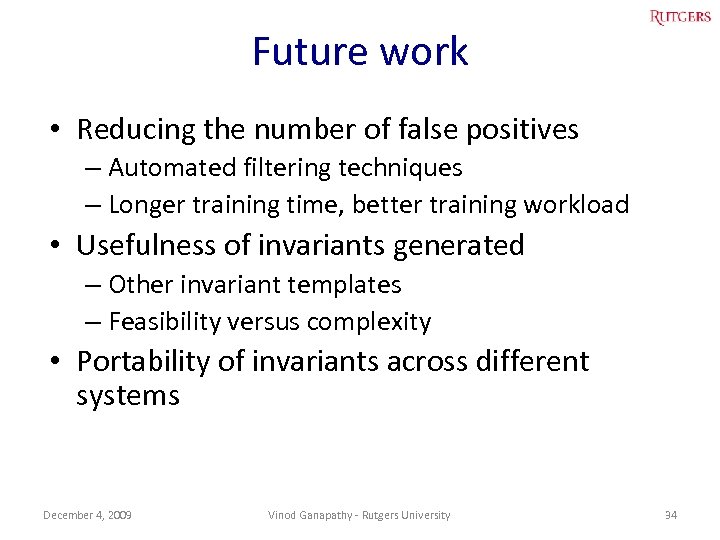 RUTGERS

Future work

• Reducing the number of false positives
– Automated filtering techniques
– Longer training time, better training workload
• Usefulness of invariants generated
– Other invariant templates
– Feasibility versus complexity
• Portability of invariants across different systems

December 4, 2009 Vinod Ganapathy - Rutgers University 34